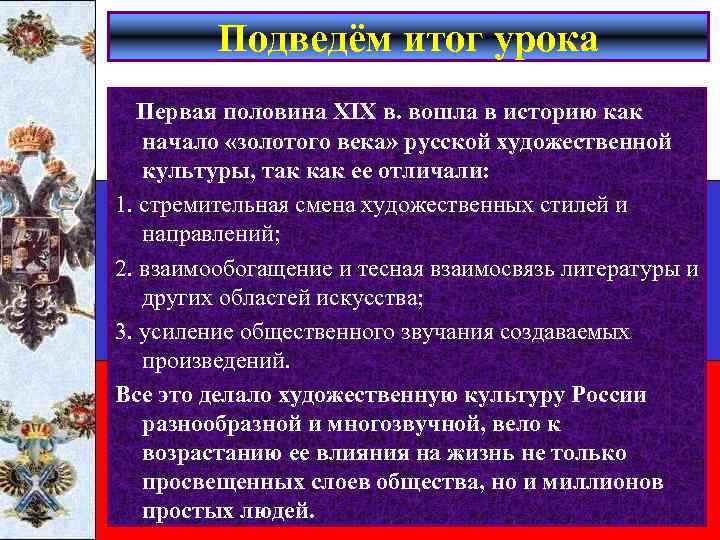 Подведём итог урока

Первая половина XIX в. вошла в историю как начало «золотого века» русской художественной культуры, так как ее отличали:

1. стремительная смена художественных стилей и направлений;

2. взаимообогащение и тесная взаимосвязь литературы и других областей искусства;

3. усиление общественного звучания создаваемых произведений.

Все это делало художественную культуру России разнообразной и многозвучной, вело к возрастанию ее влияния на жизнь не только просвещенных слоев общества, но и миллионов простых людей.